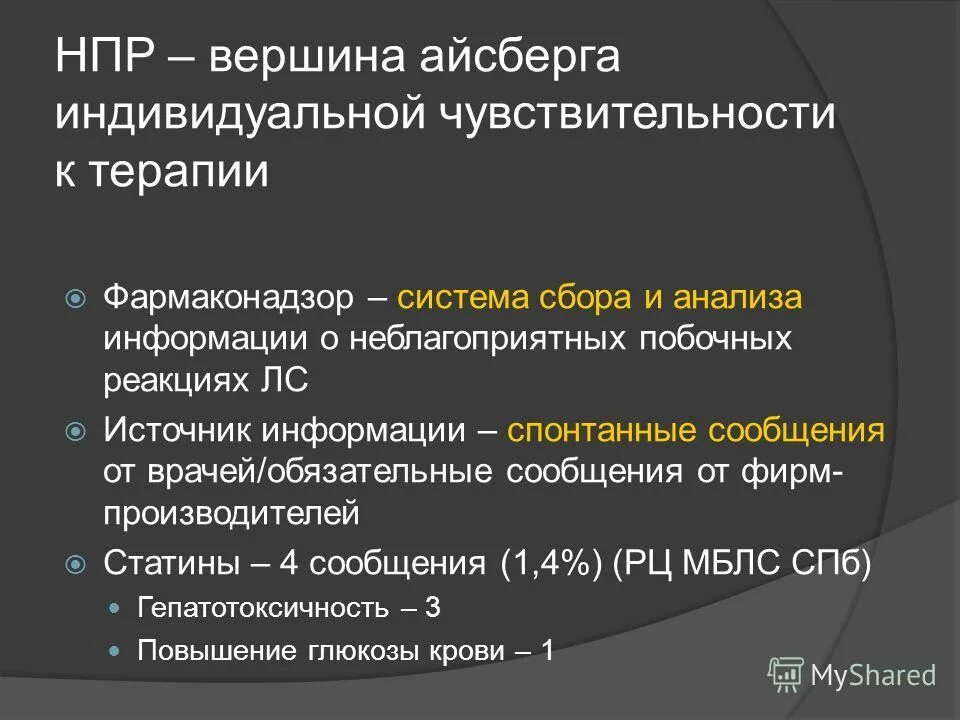 НПР – вершина айсберга индивидуальной чувствительности к терапии

Фармаконадзор – система сбора и анализа информации о неблагоприятных побочных реакциях ЛС

Источник информации – спонтанные сообщения от врачей/обязательные сообщения от фирм-производителей

Статины – 4 сообщения (1,4%) (РЦ МБЛС СПб)

Гепатотоксичность – 3

Повышение глюкозы крови – 1

MyShared